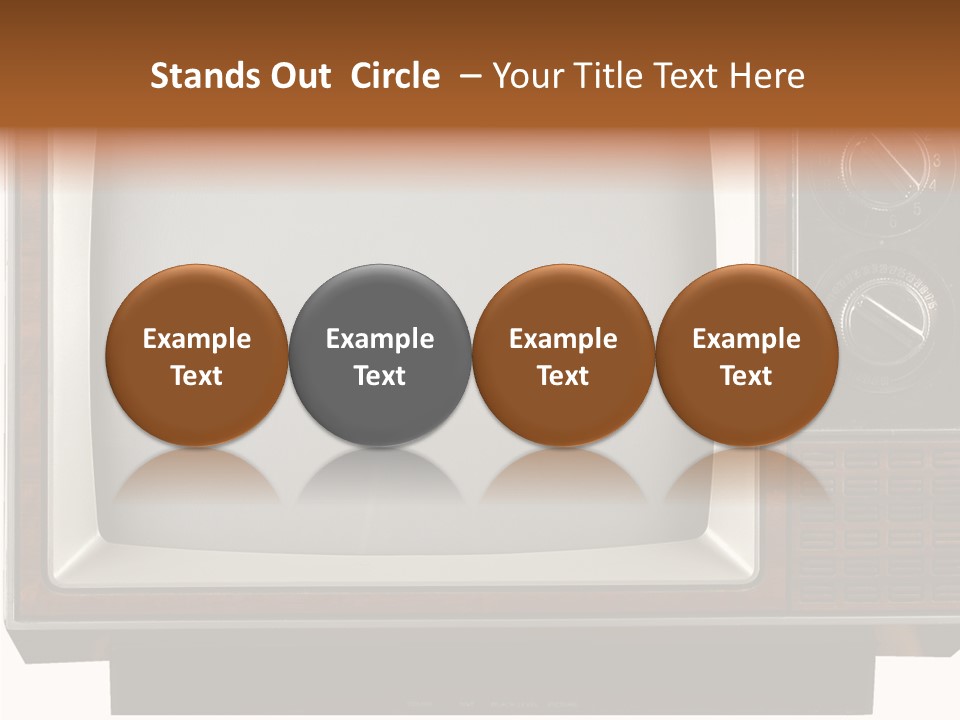 Stands Out Circle – Your Title Text Here

Example Text

Example Text

Example Text

Example Text